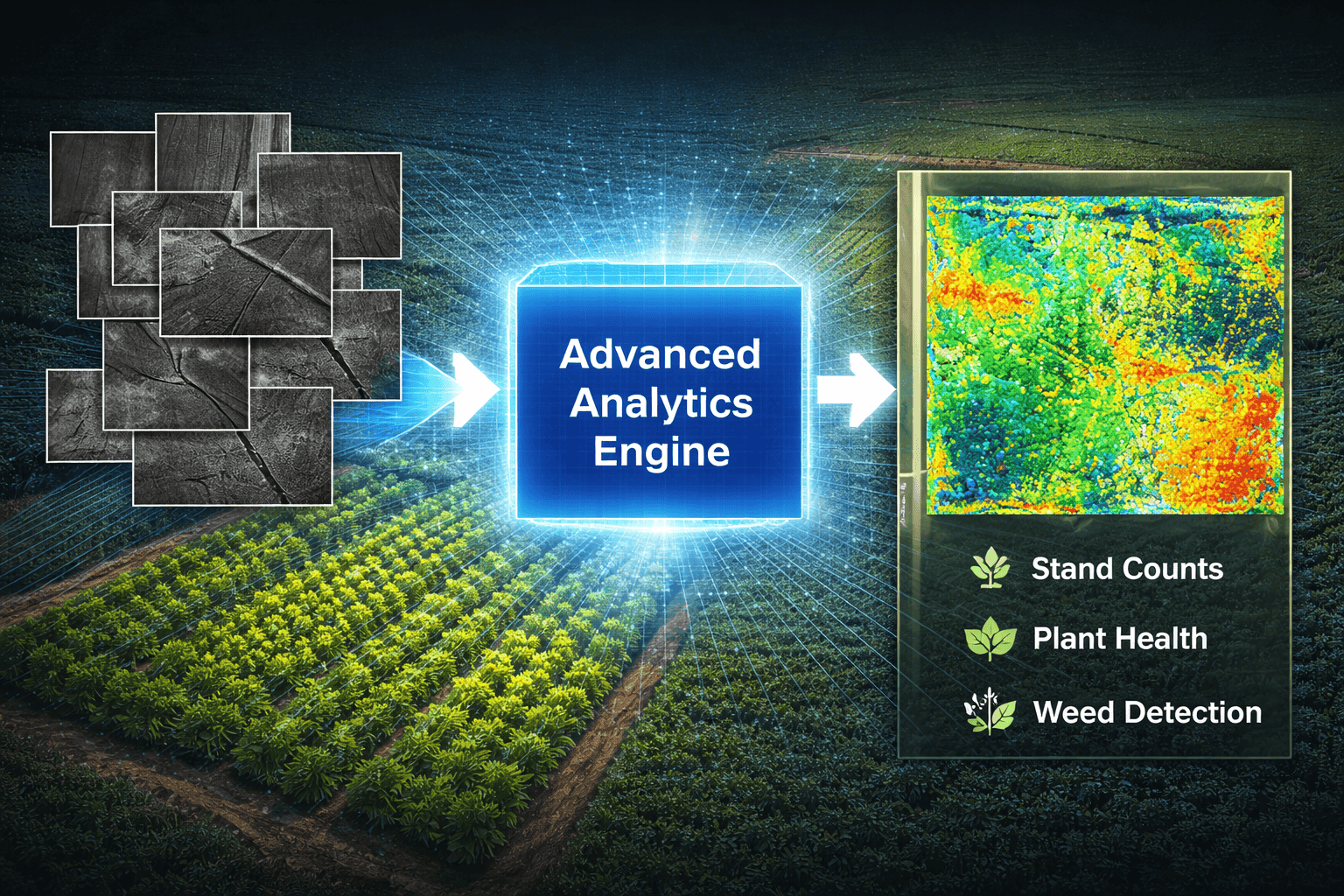 Advanced Analytics Engine

Stand Counts

Plant Health

Weed Detection